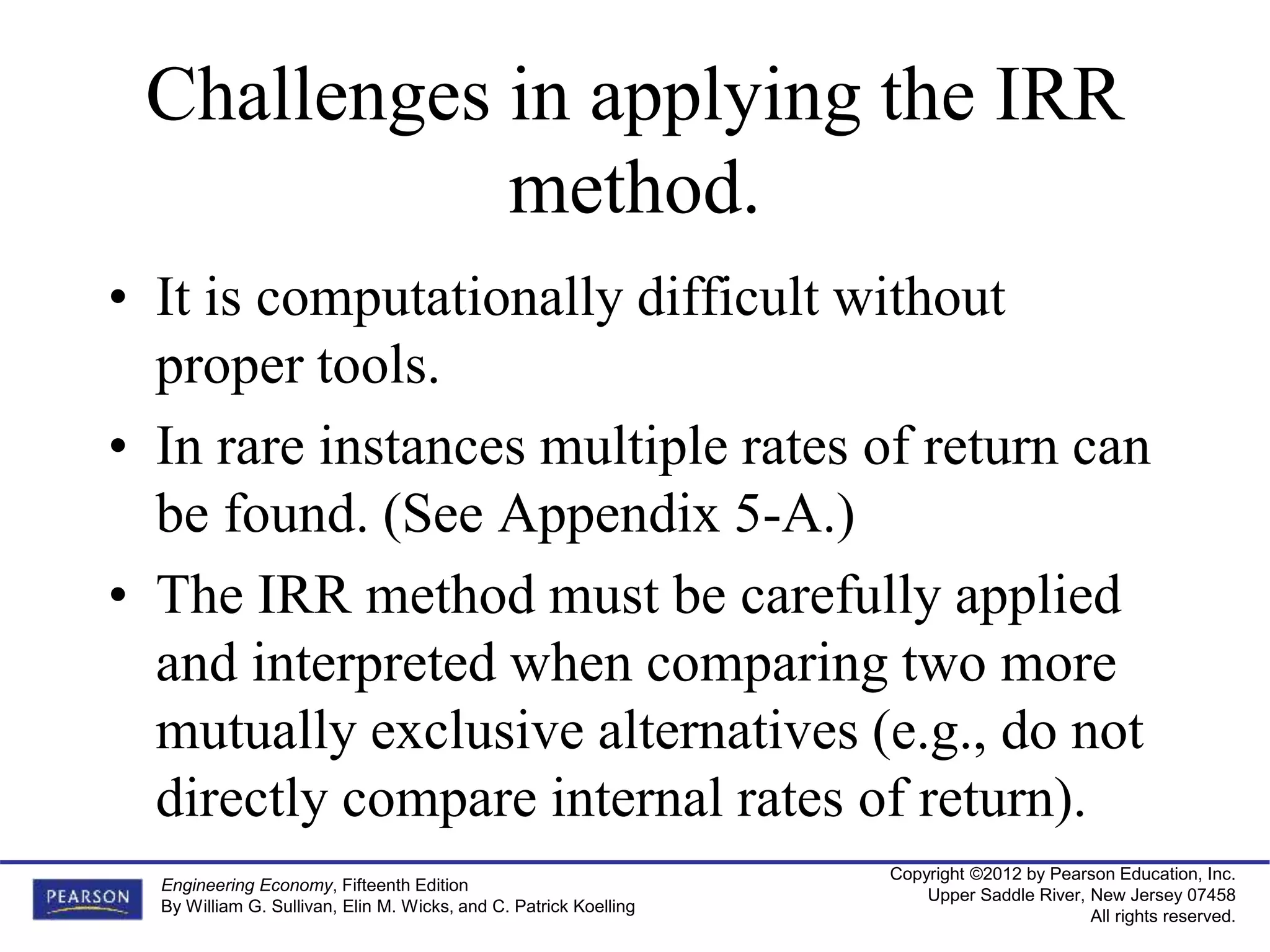 Challenges in applying the IRR method.

• It is computationally difficult without proper tools.

• In rare instances multiple rates of return can be found. (See Appendix 5-A.)

• The IRR method must be carefully applied and interpreted when comparing two more mutually exclusive alternatives (e.g., do not directly compare internal rates of return).

PEARSON

Engineering Economy, Fifteenth Edition
By William G. Sullivan, Elin M. Wicks, and C. Patrick Koelling

Copyright ©2012 by Pearson Education, Inc.
Upper Saddle River, New Jersey 07458
All rights reserved.